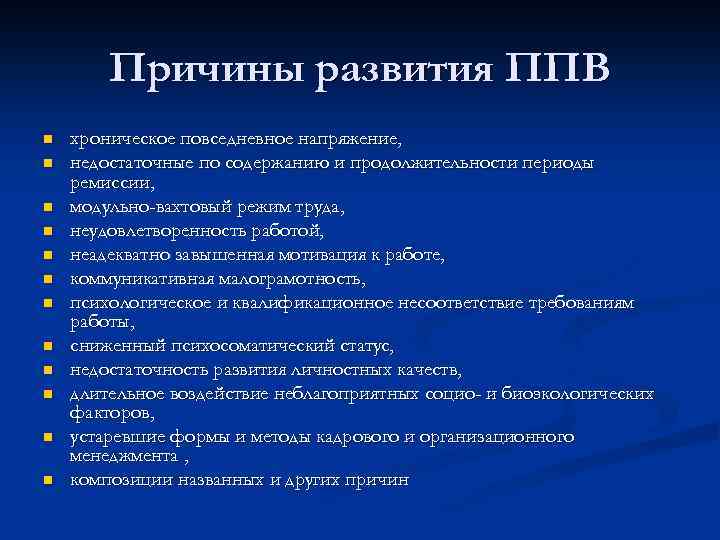 Причины развития ППВ

- хроническое повседневное напряжение,
- недостаточные по содержанию и продолжительности периоды ремиссии,
- модульно-вахтовый режим труда,
- неудовлетворенность работой,
- неадекватно завышенная мотивация к работе,
- коммуникативная малограмотность,
- психологическое и квалификационное несоответствие требованиям работы,
- сниженный психосоматический статус,
- недостаточность развития личностных качеств,
- длительное воздействие неблагоприятных социо- и биоэкологических факторов,
- устаревшие формы и методы кадрового и организационного менеджмента ,
- композиции названных и других причин